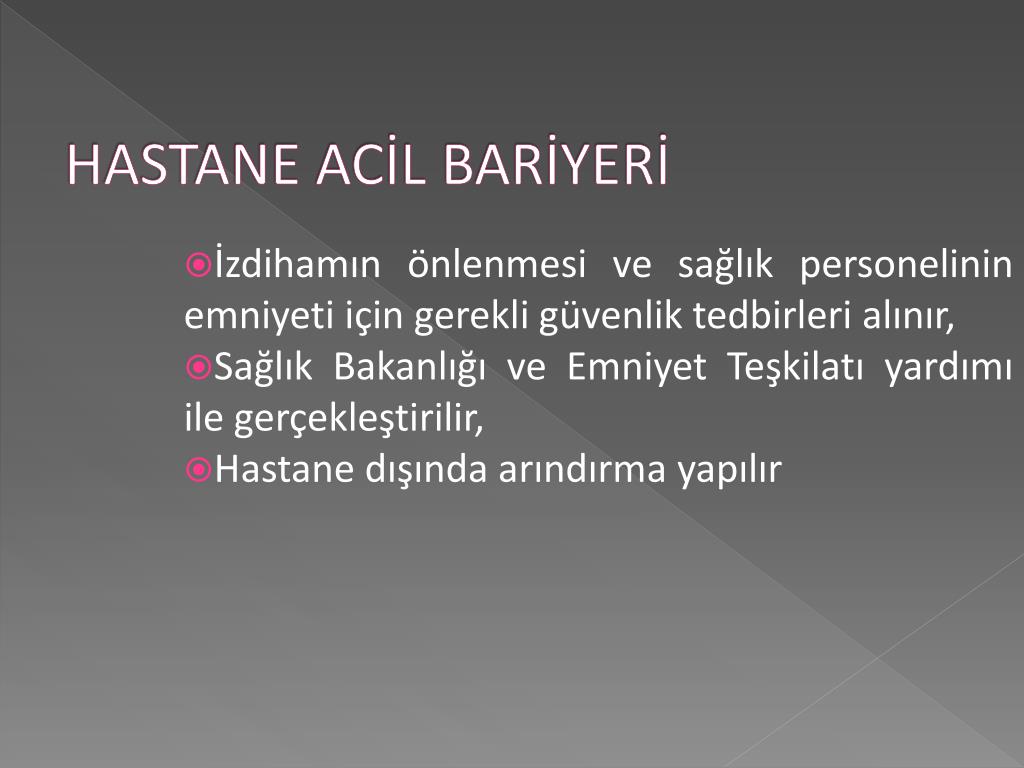 HASTANE ACİL BARİYERİ

İzdihamın önlenmesi ve sağlık personelinin emniyeti için gerekli güvenlik tedbirleri alınır,

Sağlık Bakanlığı ve Emniyet Teşkilatı yardımı ile gerçekleştirilir,

Hastane dışında arındırma yapılır